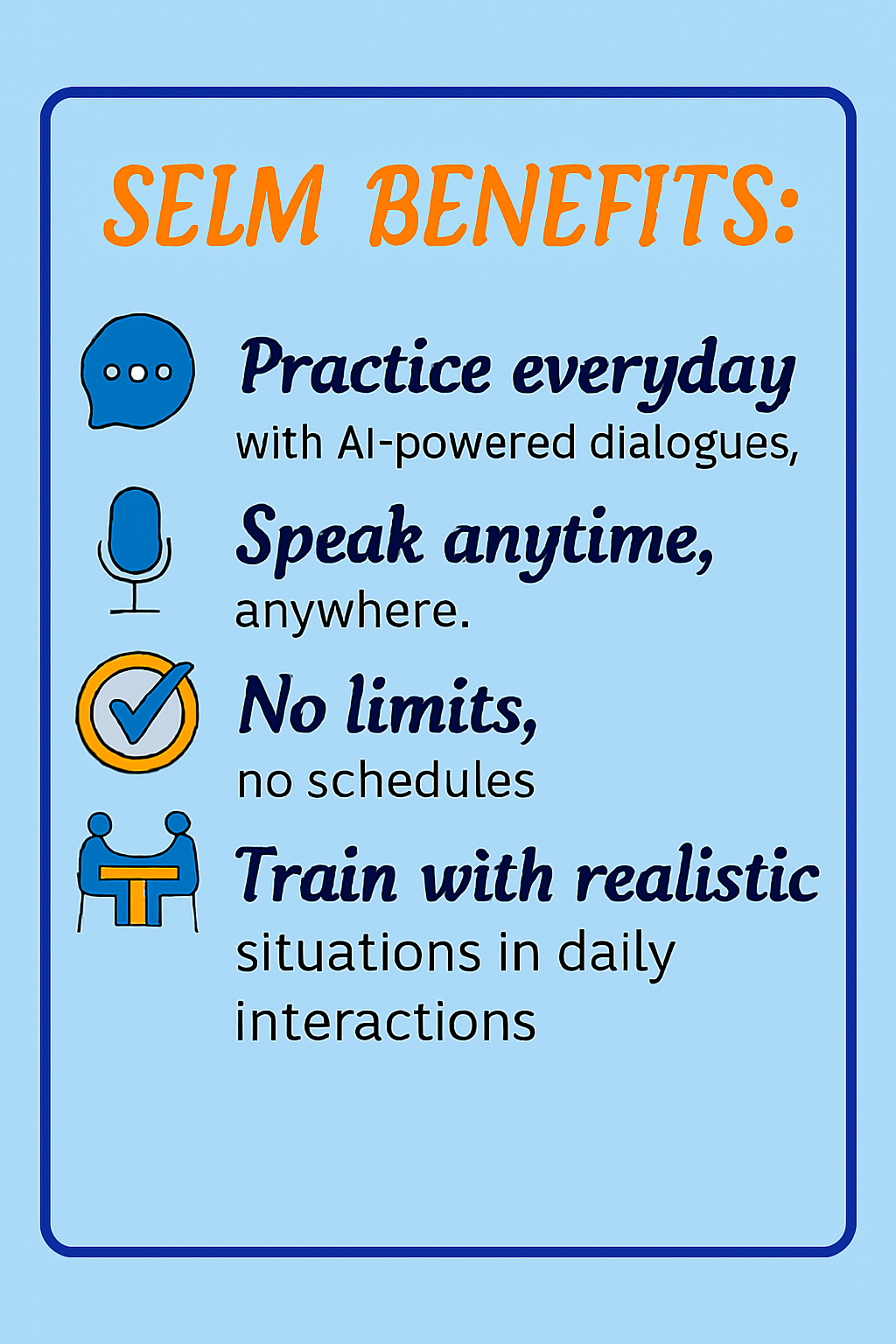 SELM BENEFITS:

Practice everyday
with AI-powered dialogues,

Speak anytime,
anywhere.

No limits,
no schedules

Train with realistic
situations in daily interactions